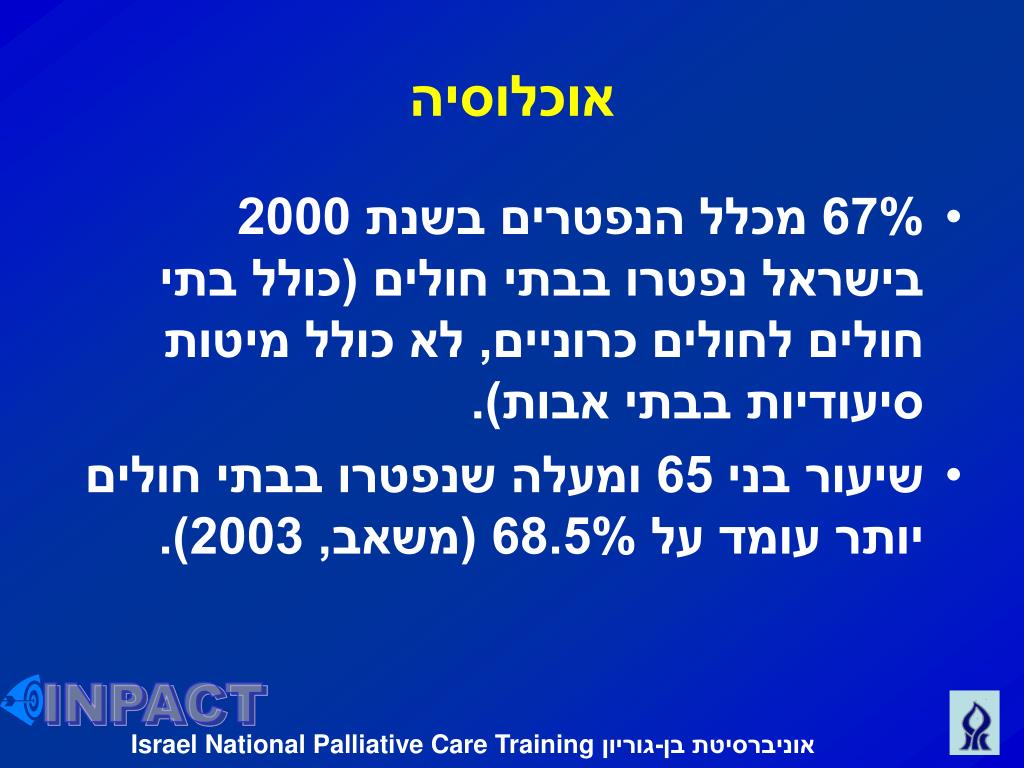 אוכלוסיה

• 67% מכלל הנפטרים בשנת 2000 בישראל נפטרו בבתי חולים (כולל בתי חולים לחולים כרוניים, לא כולל מיטות סיעודיות בבתי אבות).

• שיעור בני 65 ומעלה שנפטרו בבתי חולים יותר עומד על 68.5% (משאב, 2003).

INPACT

Israel National Palliative Care Training אוניברסיטת בן-גוריון